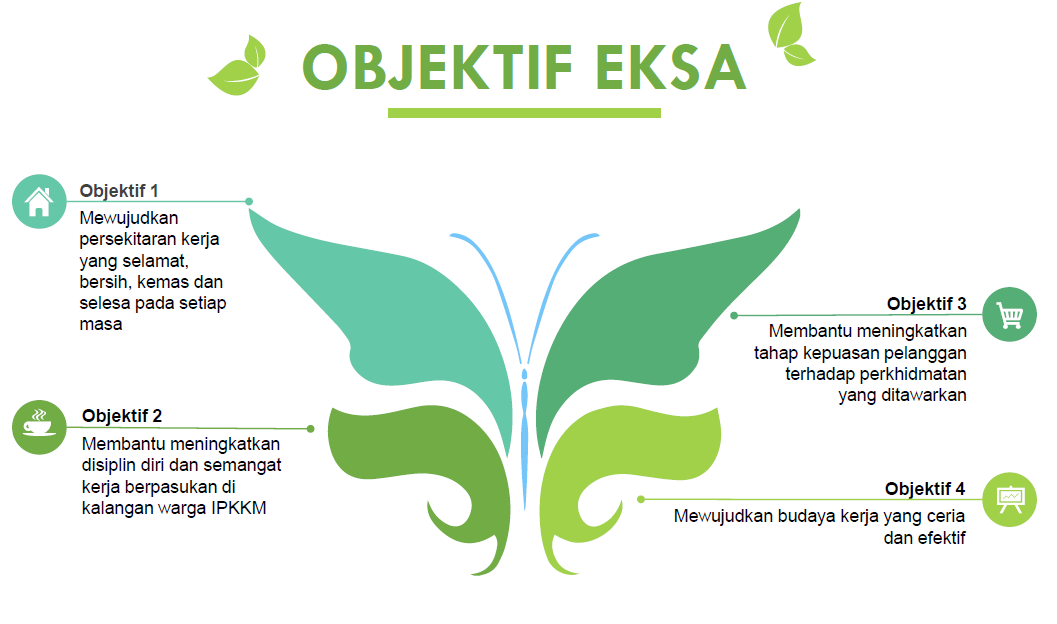 OBJEKTIF EKSA

Objektif 1
Mewujudkan persekitaran kerja yang selamat, bersih, kemas dan selesa pada setiap masa

Objektif 2
Membantu meningkatkan disiplin diri dan semangat kerja berpasukan di kalangan warga IPKKM

Objektif 3
Membantu meningkatkan tahap kepuasan pelanggan terhadap perkhidmatan yang ditawarkan

Objektif 4
Mewujudkan budaya kerja yang ceria dan efektif